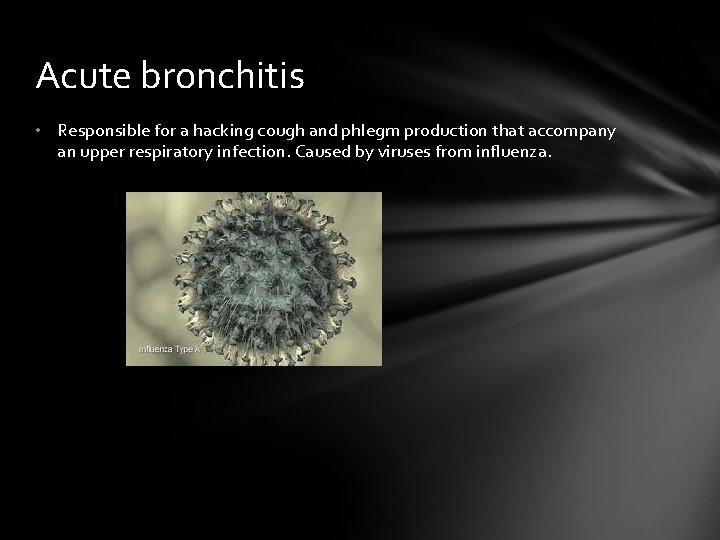 Acute bronchitis

• Responsible for a hacking cough and phlegm production that accompany an upper respiratory infection. Caused by viruses from influenza.

Influenza Type A